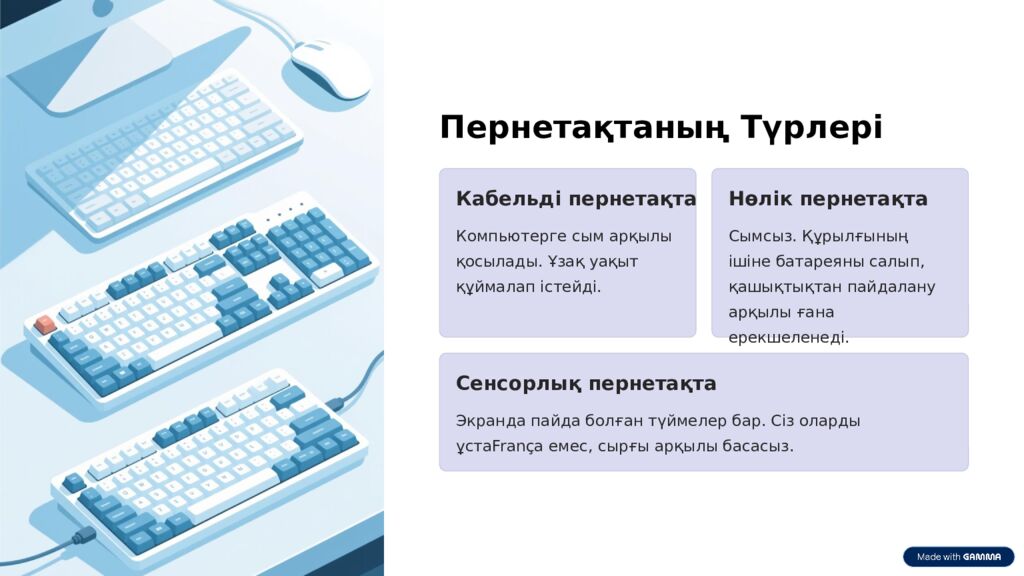 Пернетақтаның Түрлері

Кабельді пернетақта

Компьютерге сым арқылы қосылады. Ұзақ уақыт құймалап істейді.

Нөлік пернетақта

Сымсыз. Құрылғының ішіне батареяны салып, қашықтықтан пайдалану арқылы ғана ерекшеленеді.

Сенсорлық пернетақта

Экранда пайда болған түймелер бар. Сіз оларды ұстаFrança емес, сырғы арқылы басасыз.

Made with GAMMA